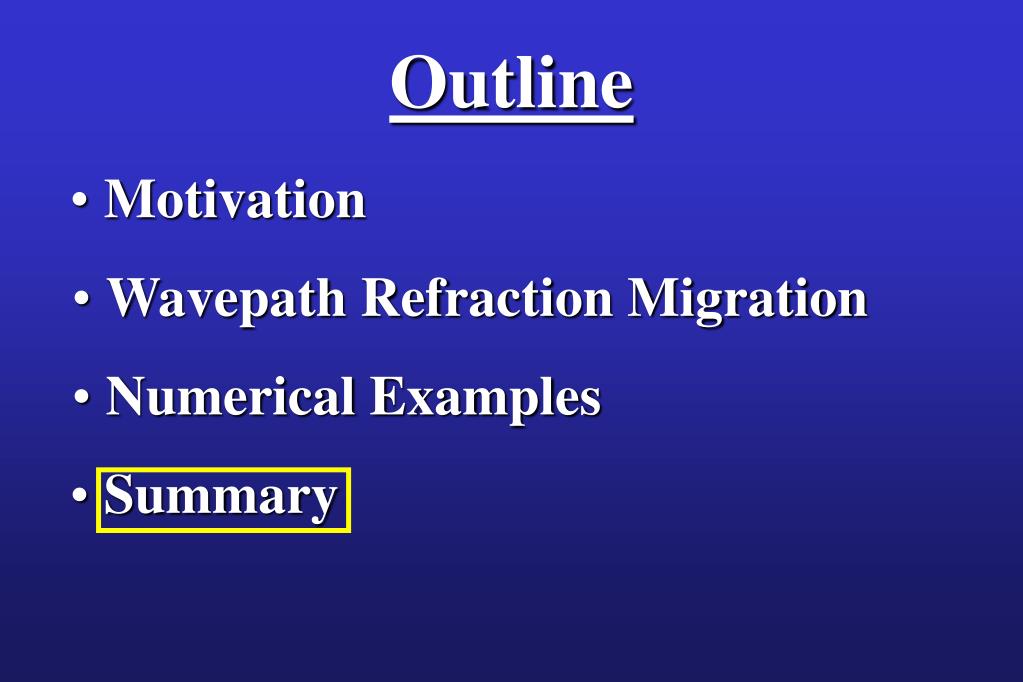 Outline

• Motivation

• Wavepath Refraction Migration

• Numerical Examples

• Summary